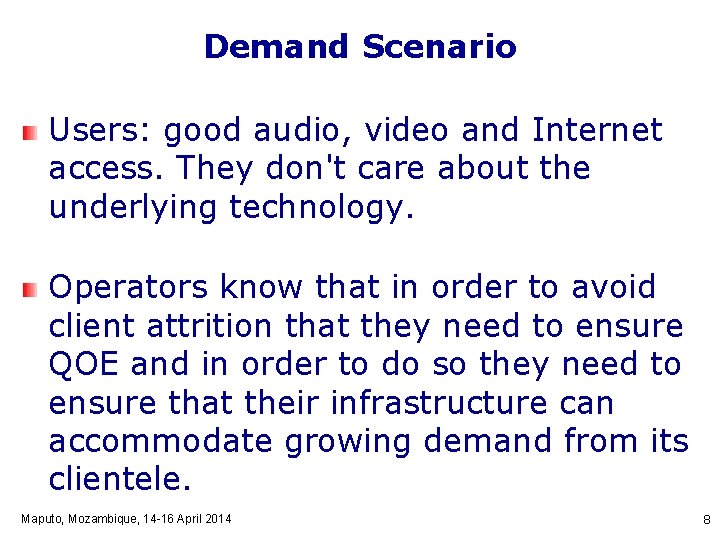 Demand Scenario

Users: good audio, video and Internet access. They don't care about the underlying technology.

Operators know that in order to avoid client attrition that they need to ensure QOE and in order to do so they need to ensure that their infrastructure can accommodate growing demand from its clientele.

Maputo, Mozambique, 14-16 April 2014

8